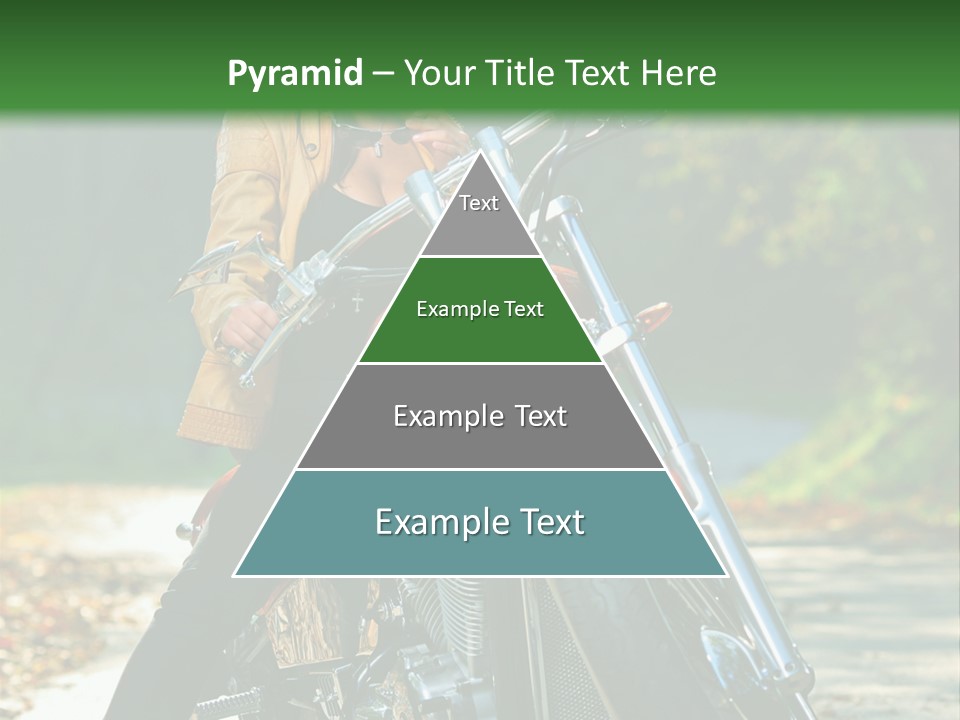 Pyramid – Your Title Text Here

Text

Example Text

Example Text

Example Text